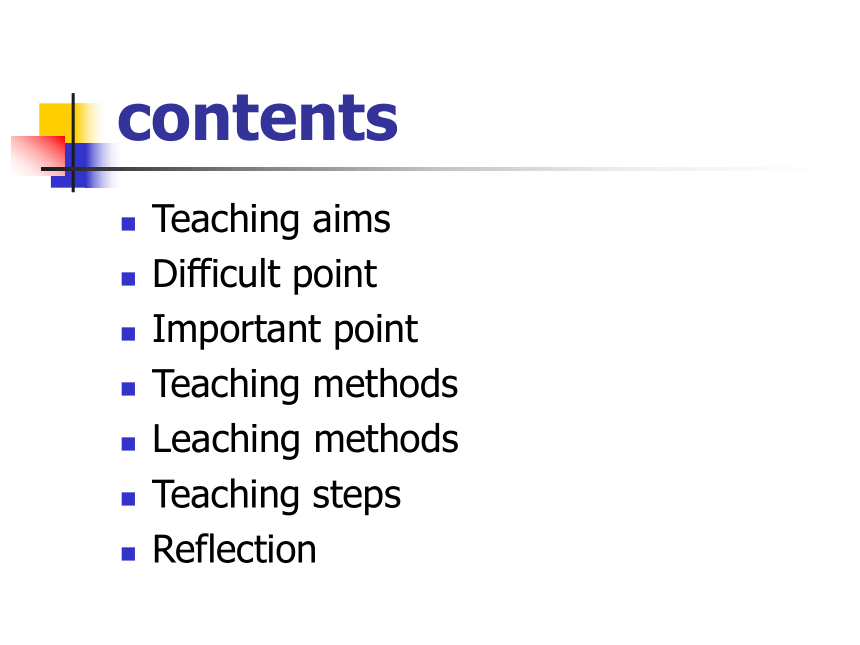 contents

- Teaching aims
- Difficult point
- Important point
- Teaching methods
- Leaching methods
- Teaching steps
- Reflection